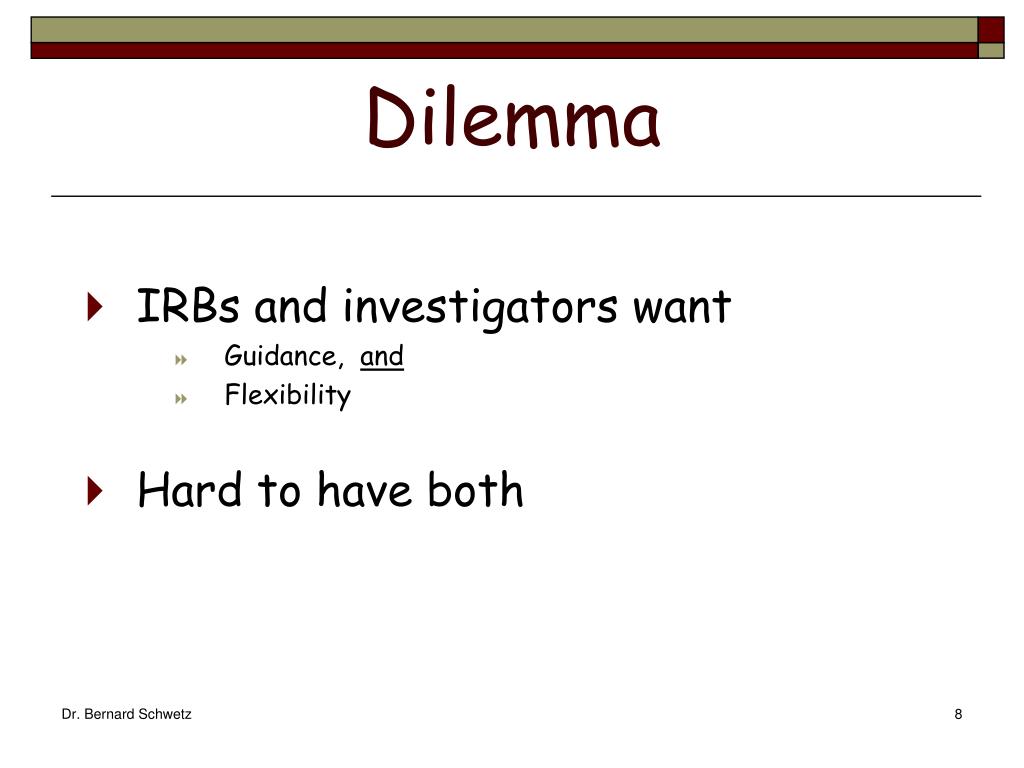 Dilemma

IRBs and investigators want

Guidance, and

Flexibility

Hard to have both

Dr. Bernard Schwetz

8